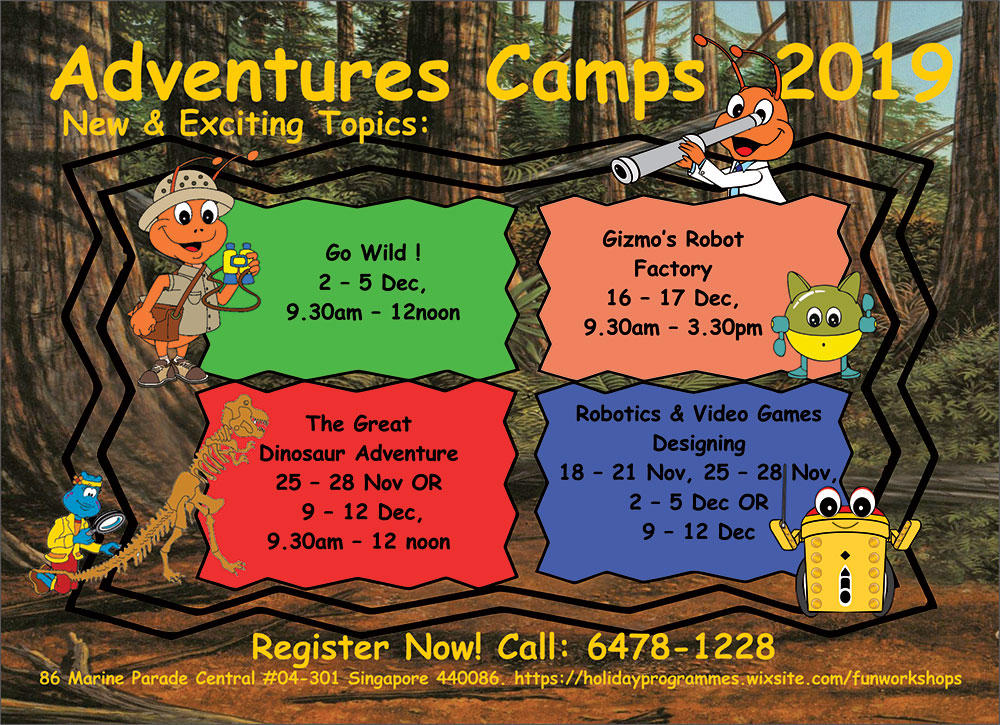 Adventures Camps 2019
New & Exciting Topics:

Go Wild !
2 – 5 Dec,
9.30am – 12noon

Gizmo's Robot Factory
16 – 17 Dec,
9.30am – 3.30pm

The Great Dinosaur Adventure
25 – 28 Nov OR
9 – 12 Dec,
9.30am – 12 noon

Robotics & Video Games Designing
18 – 21 Nov, 25 – 28 Nov,
2 – 5 Dec OR
9 – 12 Dec

Register Now! Call: 6478-1228
86 Marine Parade Central #04-301 Singapore 440086. https://holidayprogrammes.wixsite.com/funworkshops